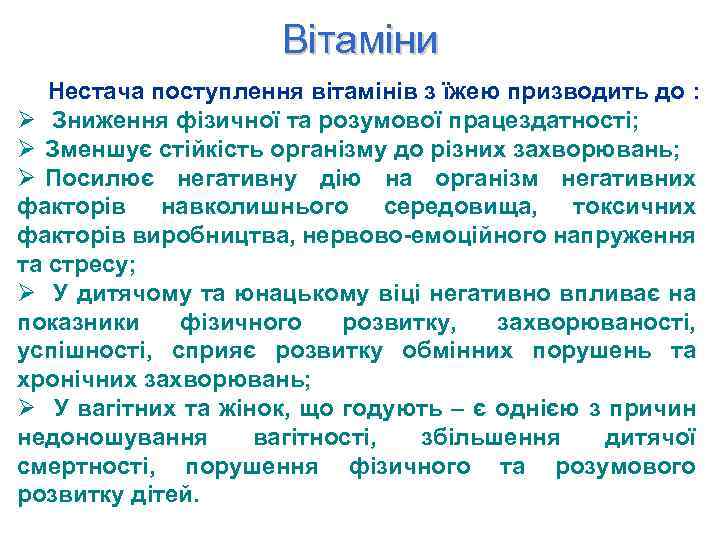 Вітаміни

Нестача поступлення вітамінів з їжею призводить до :

➢ Зниження фізичної та розумової працездатності;

➢ Зменшує стійкість організму до різних захворювань;

➢ Посилює негативну дію на організм негативних факторів навколишнього середовища, токсичних факторів виробництва, нервово-емоційного напруження та стресу;

➢ У дитячому та юнацькому віці негативно впливає на показники фізичного розвитку, захворюваності, успішності, сприяє розвитку обмінних порушень та хронічних захворювань;

➢ У вагітних та жінок, що годують – є однією з причин недоношування вагітності, збільшення дитячої смертності, порушення фізичного та розумового розвитку дітей.